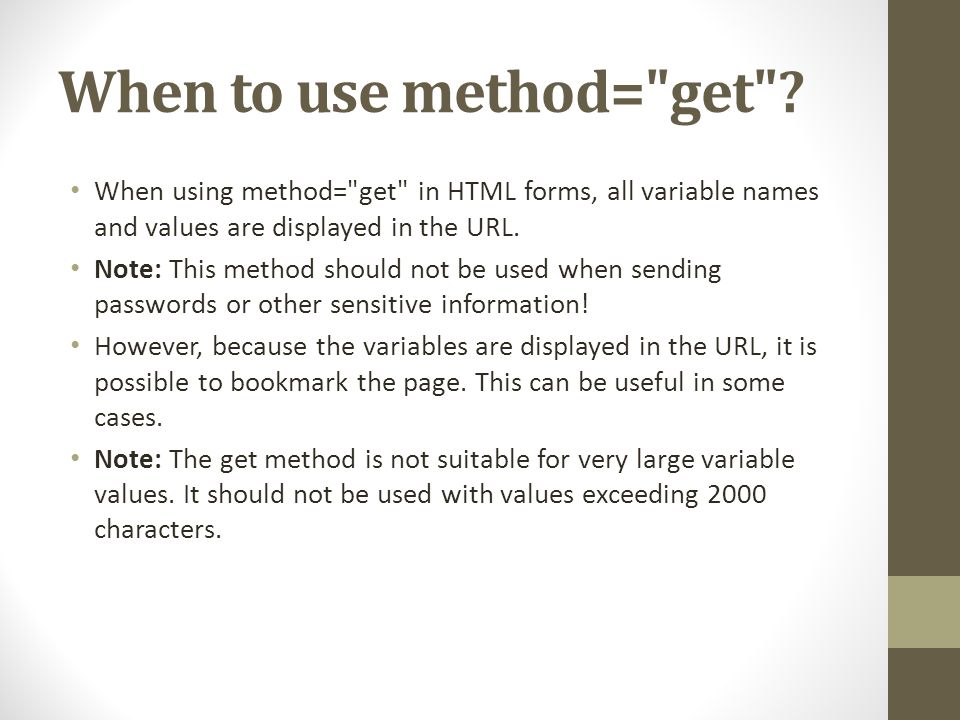 When to use method="get"?

• When using method="get" in HTML forms, all variable names and values are displayed in the URL.

• Note: This method should not be used when sending passwords or other sensitive information!

• However, because the variables are displayed in the URL, it is possible to bookmark the page. This can be useful in some cases.

• Note: The get method is not suitable for very large variable values. It should not be used with values exceeding 2000 characters.